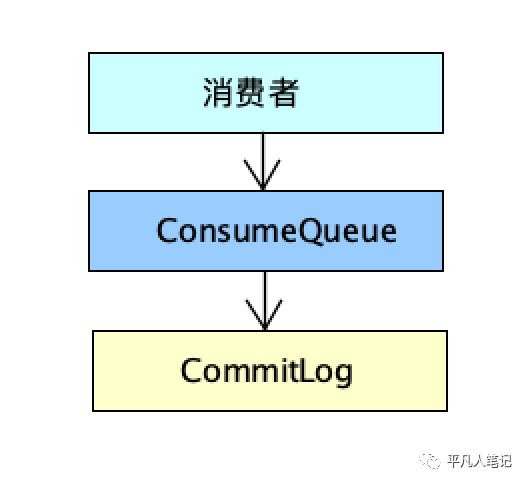 消费者

ConsumeQueue

CommitLog

平凡人笔记